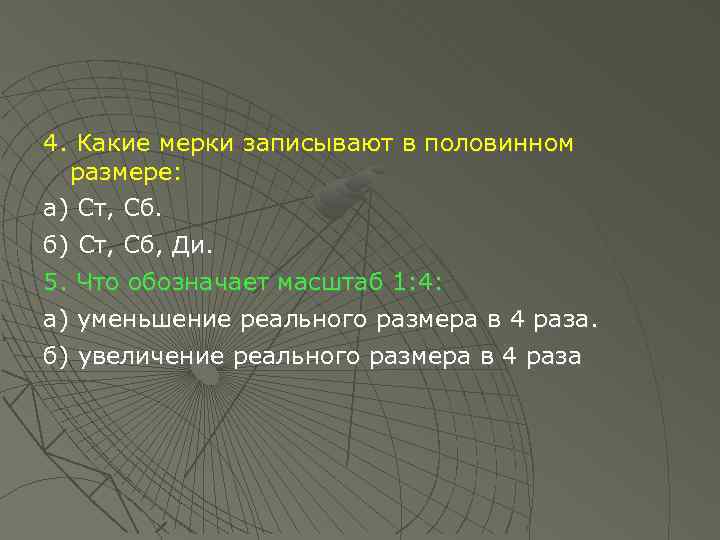 4. Какие мерки записывают в половинном размере:

а) Ст, Сб.

б) Ст, Сб, Ди.

5. Что обозначает масштаб 1:4:

а) уменьшение реального размера в 4 раза.

б) увеличение реального размера в 4 раза